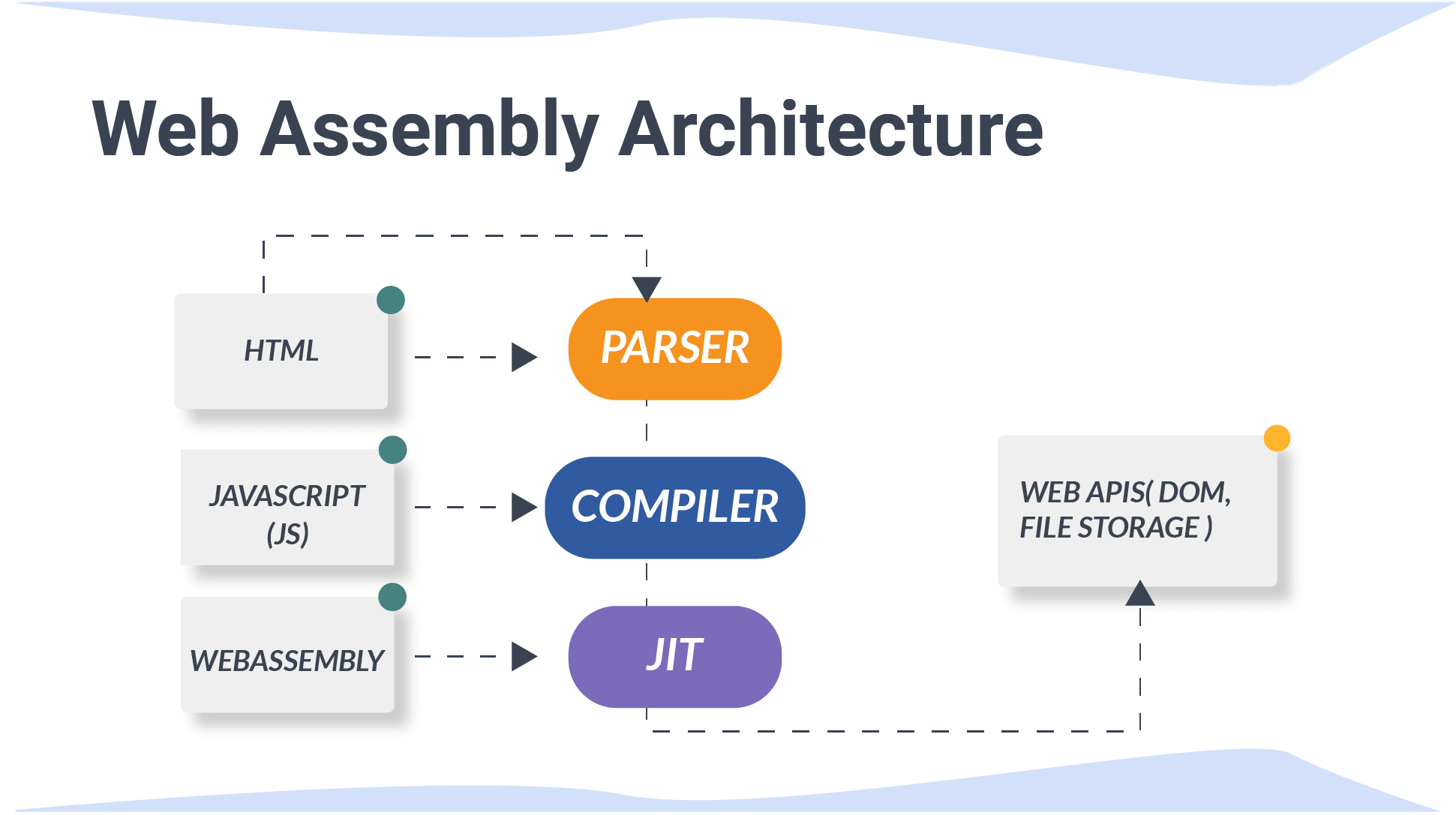 Web Assembly Architecture

HTML

JAVASCRIPT (JS)

WEBASSEMBLY

PARSER

COMPILER

JIT

WEB APIS( DOM, FILE STORAGE )